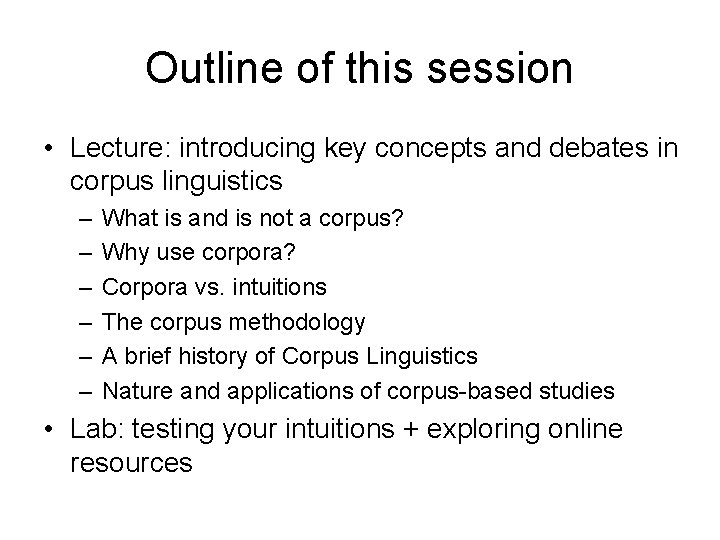 Outline of this session

• Lecture: introducing key concepts and debates in corpus linguistics
 – What is and is not a corpus?
 – Why use corpora?
 – Corpora vs. intuitions
 – The corpus methodology
 – A brief history of Corpus Linguistics
 – Nature and applications of corpus-based studies
• Lab: testing your intuitions + exploring online resources